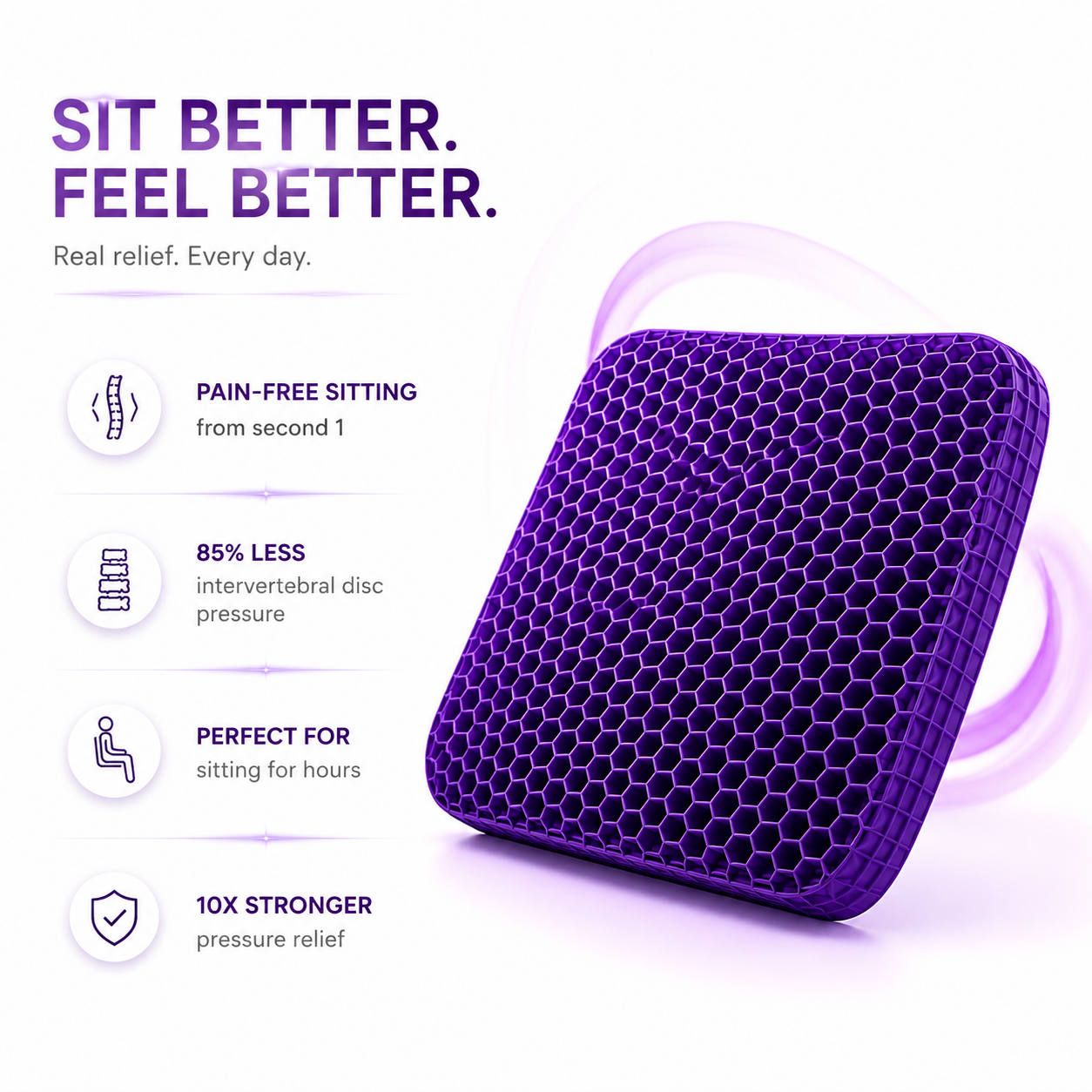 SIT BETTER.
FEEL BETTER.

Real relief. Every day.

PAIN-FREE SITTING
from second 1

85% LESS
intervertebral disc pressure

PERFECT FOR
sitting for hours

10X STRONGER
pressure relief